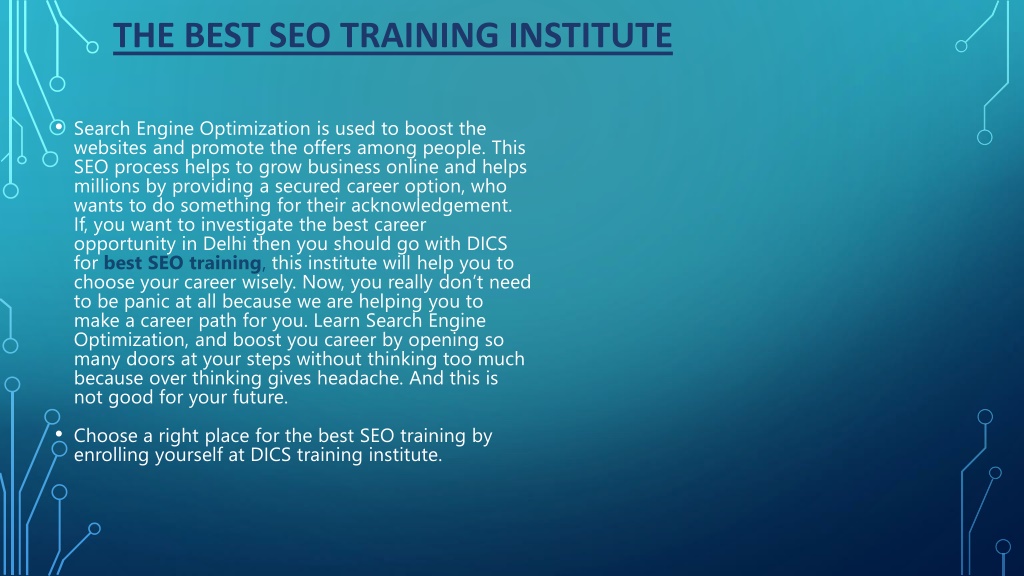 THE BEST SEO TRAINING INSTITUTE

• Search Engine Optimization is used to boost the websites and promote the offers among people. This SEO process helps to grow business online and helps millions by providing a secured career option, who wants to do something for their acknowledgement. If, you want to investigate the best career opportunity in Delhi then you should go with DICS for best SEO training, this institute will help you to choose your career wisely. Now, you really don't need to be panic at all because we are helping you to make a career path for you. Learn Search Engine Optimization, and boost you career by opening so many doors at your steps without thinking too much because over thinking gives headache. And this is not good for your future.

• Choose a right place for the best SEO training by enrolling yourself at DICS training institute.